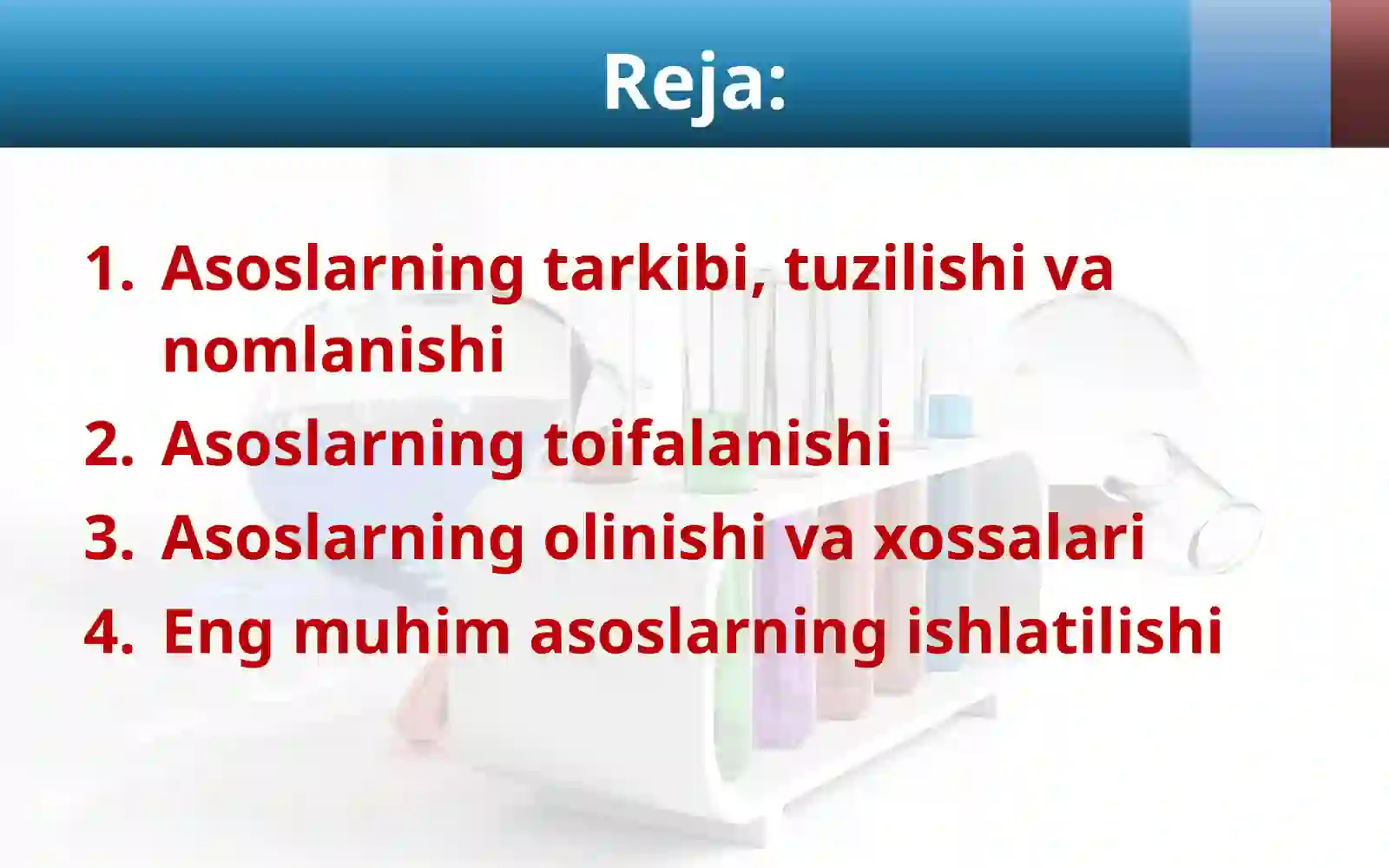 Reja:

1. Asoslarning tarkibi, tuzilishi va nomlanishi
2. Asoslarning toifalanishi
3. Asoslarning olinishi va xossalari
4. Eng muhim asoslarning ishlatilishi